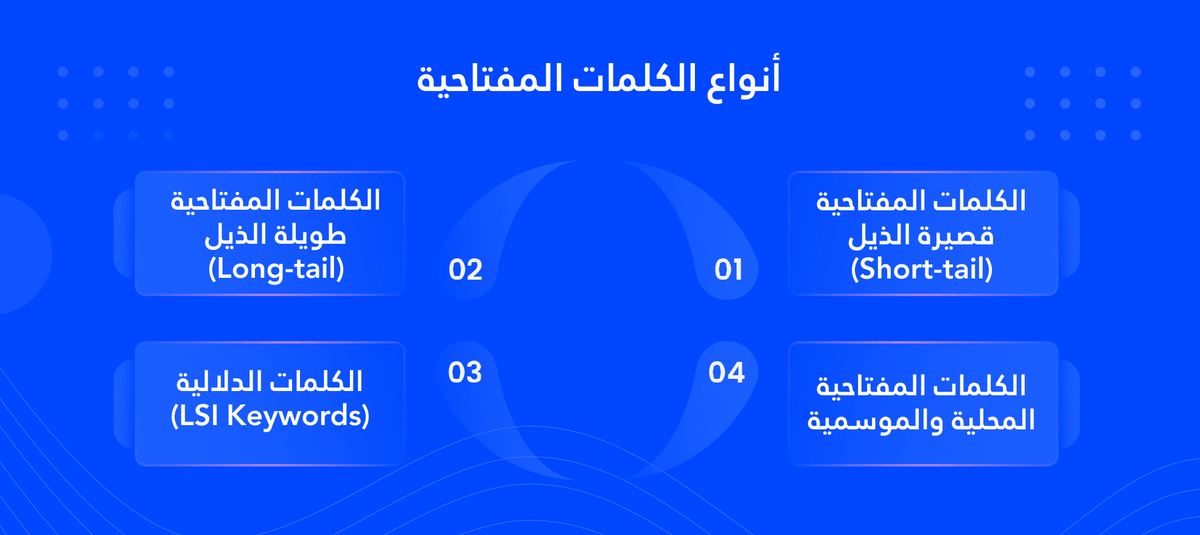 أنواع الكلمات المفتاحية

01
الكلمات المفتاحية قصيرة الذيل (Short-tail)

02
الكلمات المفتاحية طويلة الذيل (Long-tail)

03
الكلمات الدلالية (LSI Keywords)

04
الكلمات المفتاحية المحلية والموسمية